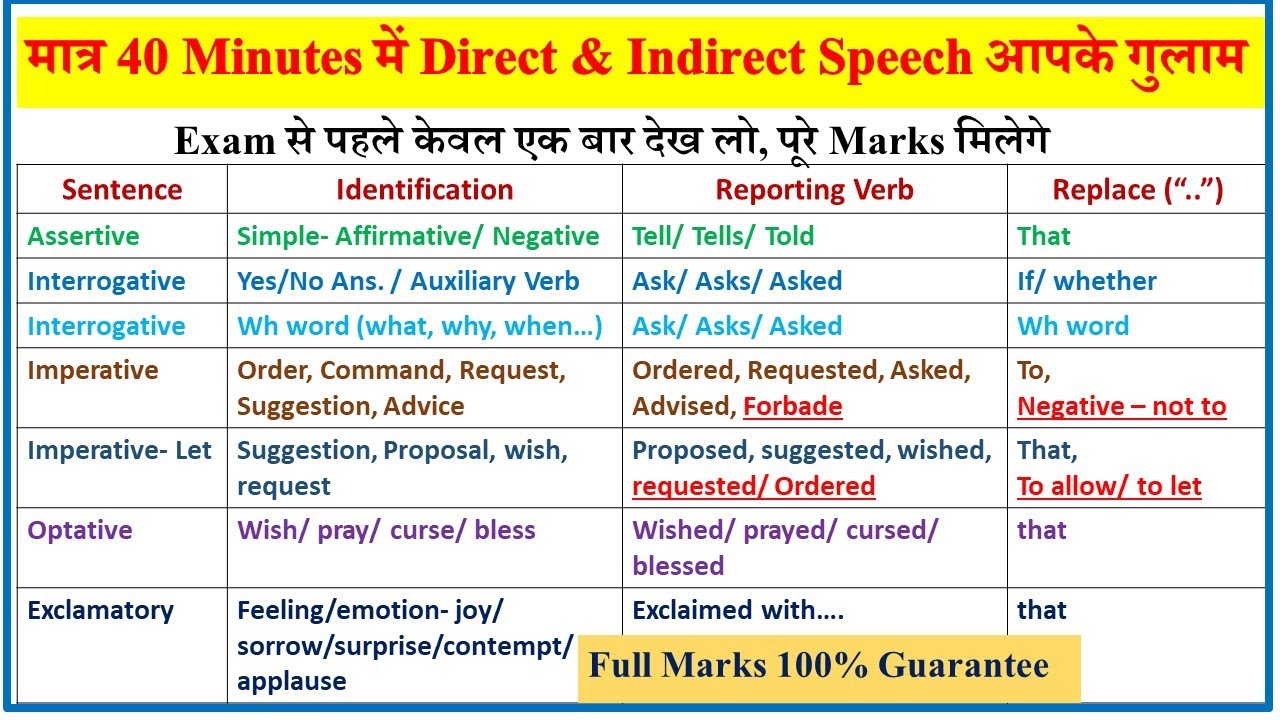 मात्र 40 Minutes में Direct & Indirect Speech आपके गुलाम

Exam से पहले केवल एक बार देख लो, पूरे Marks मिलेगे

| Sentence | Identification | Reporting Verb | Replace (“..”) |
|---|---|---|---|
| Assertive | Simple- Affirmative/ Negative | Tell/ Tells/ Told | That |
| Interrogative | Yes/No Ans. / Auxiliary Verb | Ask/ Asks/ Asked | If/ whether |
| Interrogative | Wh word (what, why, when…) | Ask/ Asks/ Asked | Wh word |
| Imperative | Order, Command, Request, Suggestion, Advice | Ordered, Requested, Asked, Advised, Forbade | To, Negative – not to |
| Imperative- Let | Suggestion, Proposal, wish, request | Proposed, suggested, wished, requested/ Ordered | That, To allow/ to let |
| Optative | Wish/ pray/ curse/ bless | Wished/ prayed/ cursed/ blessed | that |
| Exclamatory | Feeling/emotion- joy/ sorrow/surprise/contempt/ applause | Exclaimed with…. | that |

Full Marks 100% Guarantee